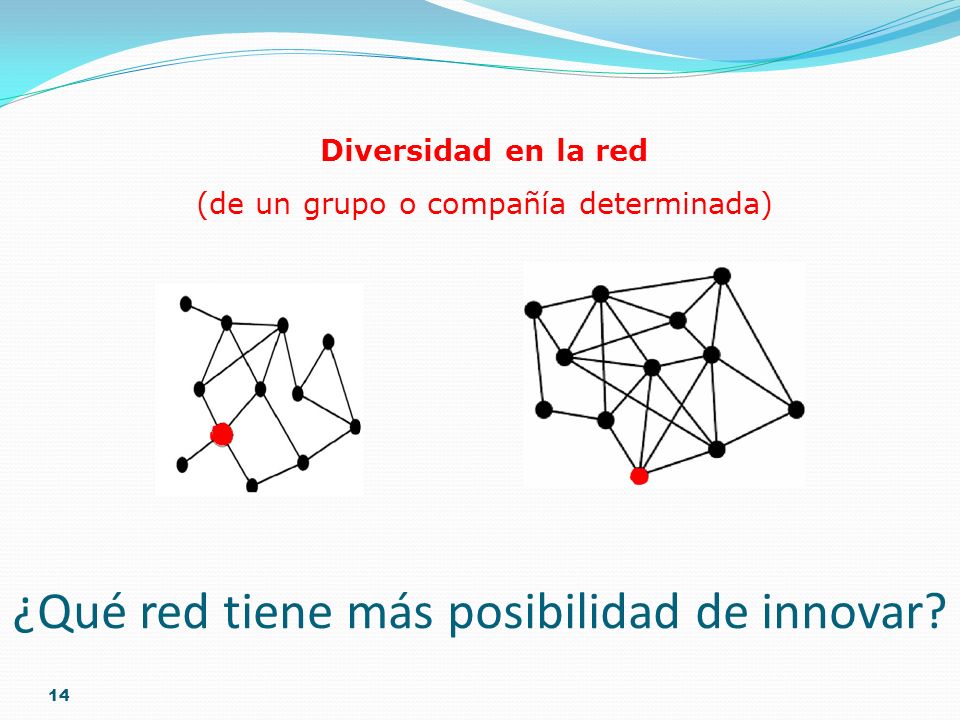 Diversidad en la red

(de un grupo o compañía determinada)

¿Qué red tiene más posibilidad de innovar?

14